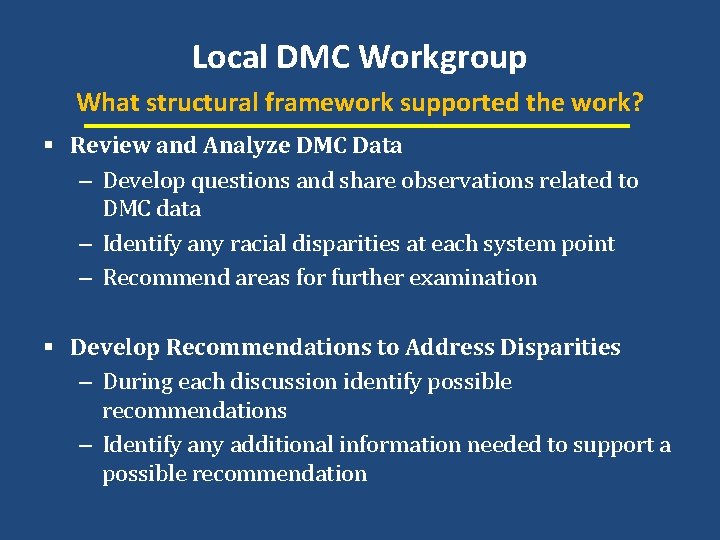 Local DMC Workgroup

What structural framework supported the work?

▪ Review and Analyze DMC Data
– Develop questions and share observations related to DMC data
– Identify any racial disparities at each system point
– Recommend areas for further examination

▪ Develop Recommendations to Address Disparities
– During each discussion identify possible recommendations
– Identify any additional information needed to support a possible recommendation